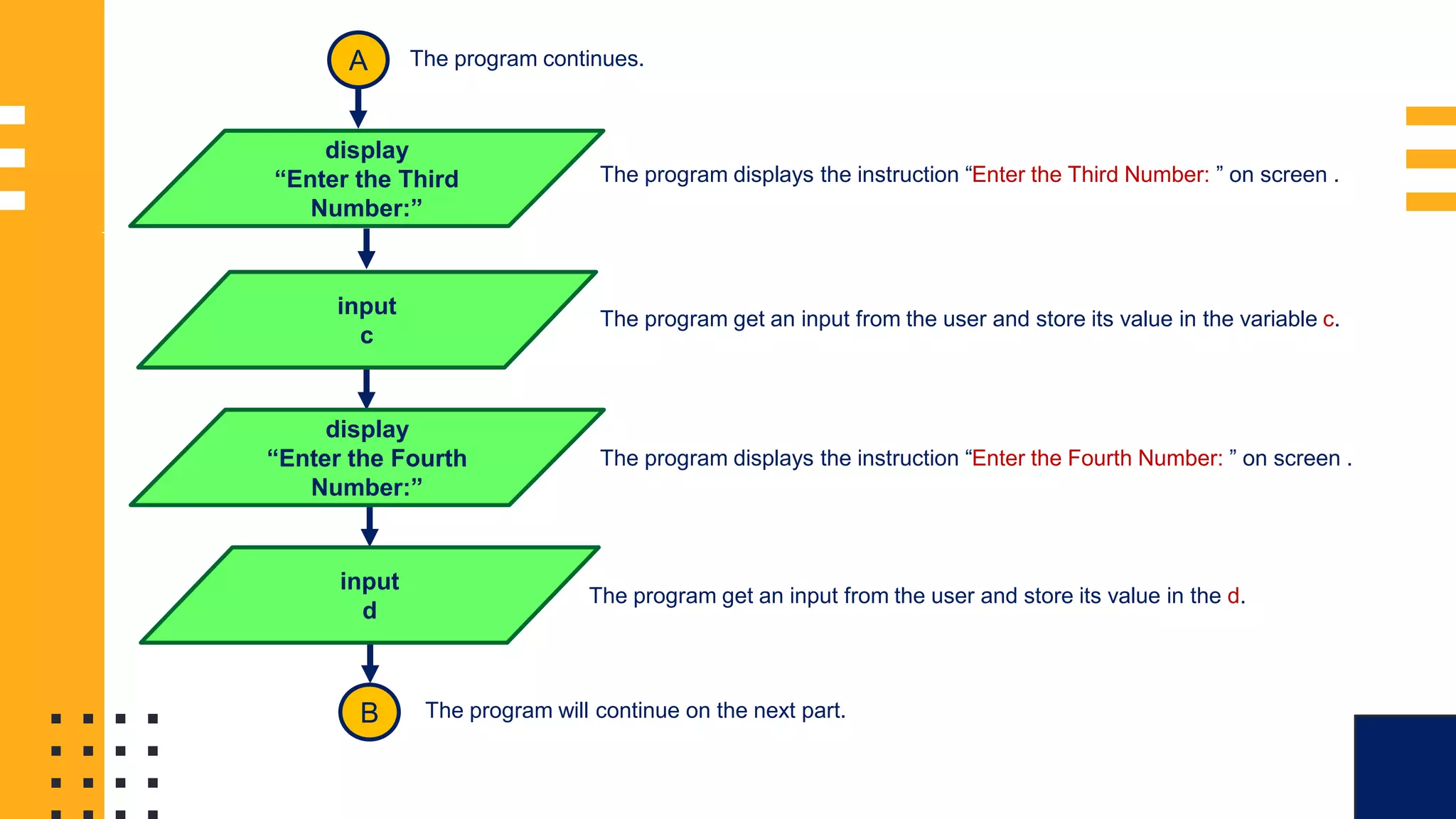 A

The program continues.

display
“Enter the Third Number:”

The program displays the instruction “Enter the Third Number: ” on screen .

input
c

The program get an input from the user and store its value in the variable c.

display
“Enter the Fourth Number:”

The program displays the instruction “Enter the Fourth Number: ” on screen .

input
d

The program get an input from the user and store its value in the d.

B

The program will continue on the next part.